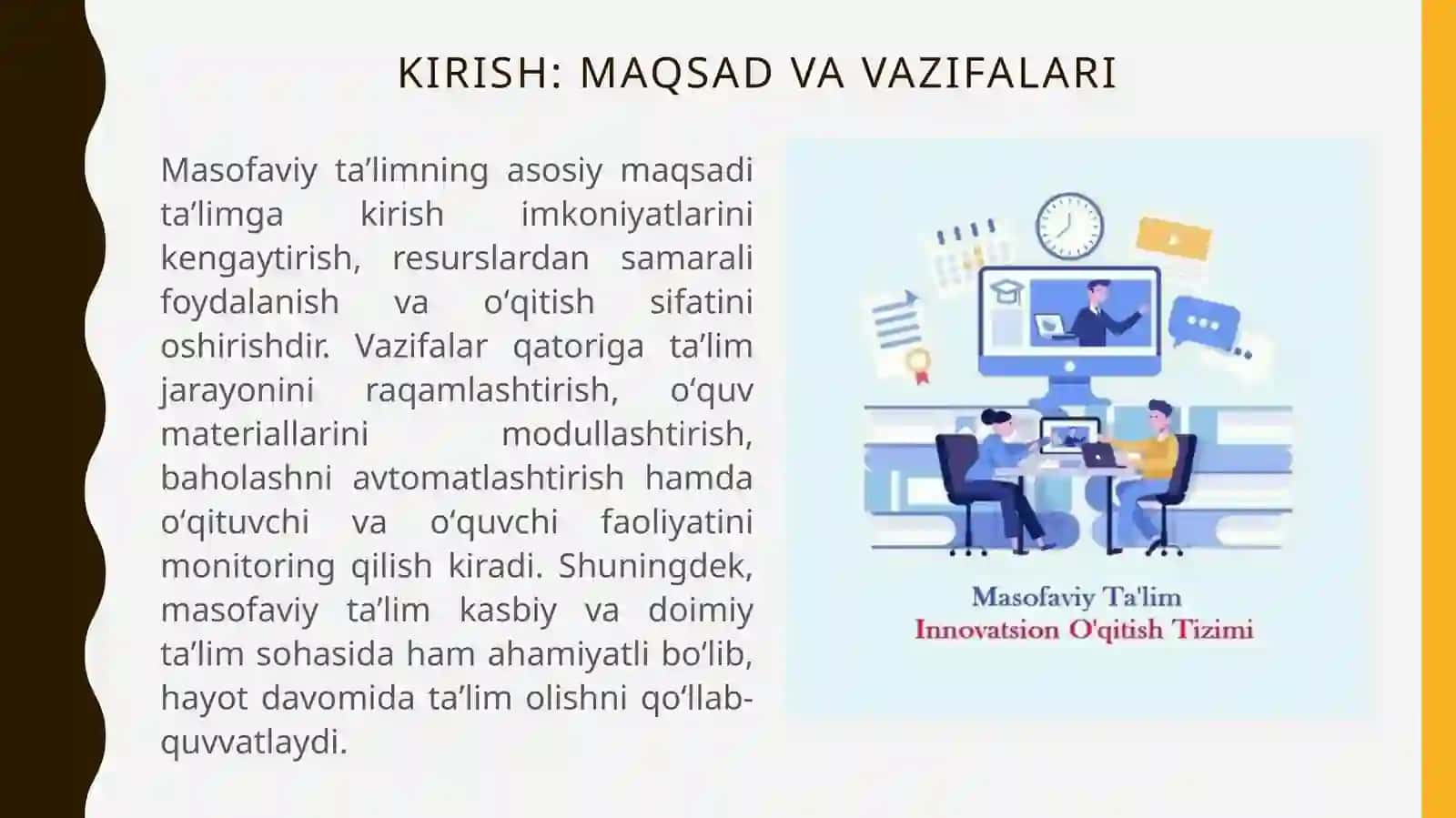 KIRISH: MAQSAD VA VAZIFALARI

Masofaviy ta’limning asosiy maqsadi ta’limga kirish imkoniyatlarini kengaytirish, resurslardan samarali foydalanish va o‘qitish sifatini oshirishdir. Vazifalar qatoriga ta’lim jarayonini raqamlashtirish, o‘quv materiallarini modullashtirish, baholashni avtomatlashtirish hamda o‘qituvchi va o‘quvchi faoliyatini monitoring qilish kiradi. Shuningdek, masofaviy ta’lim kasbiy va doimiy ta’lim sohasida ham ahamiyatli bo‘lib, hayot davomida ta’lim olishni qo‘llab-quvvatlaydi.

Masofaviy Ta'lim
Innovatsion O'qitish Tizimi